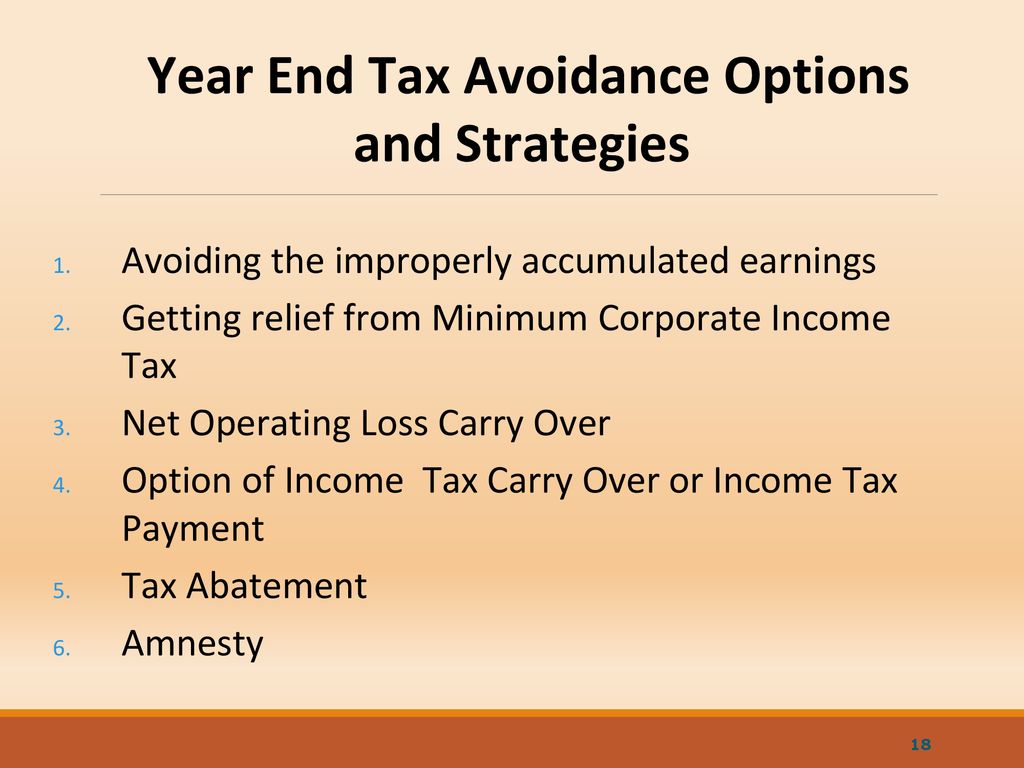 Year End Tax Avoidance Options and Strategies

1. Avoiding the improperly accumulated earnings
2. Getting relief from Minimum Corporate Income Tax
3. Net Operating Loss Carry Over
4. Option of Income  Tax Carry Over or Income Tax Payment
5. Tax Abatement
6. Amnesty

18